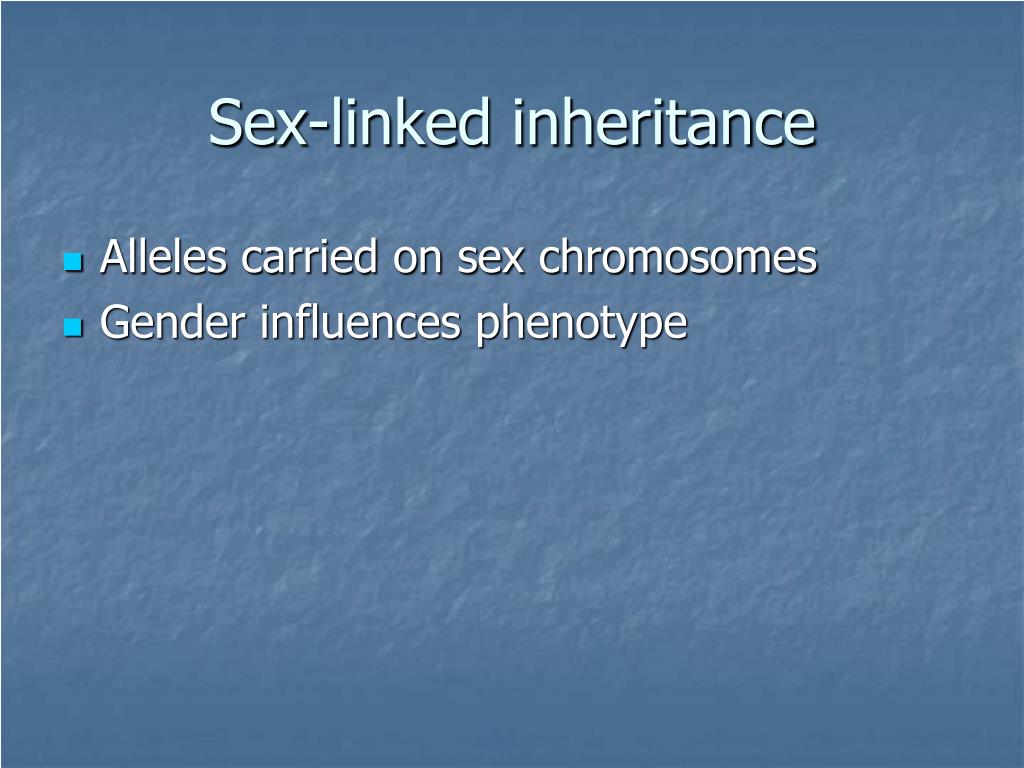 Sex-linked inheritance

- Alleles carried on sex chromosomes
- Gender influences phenotype